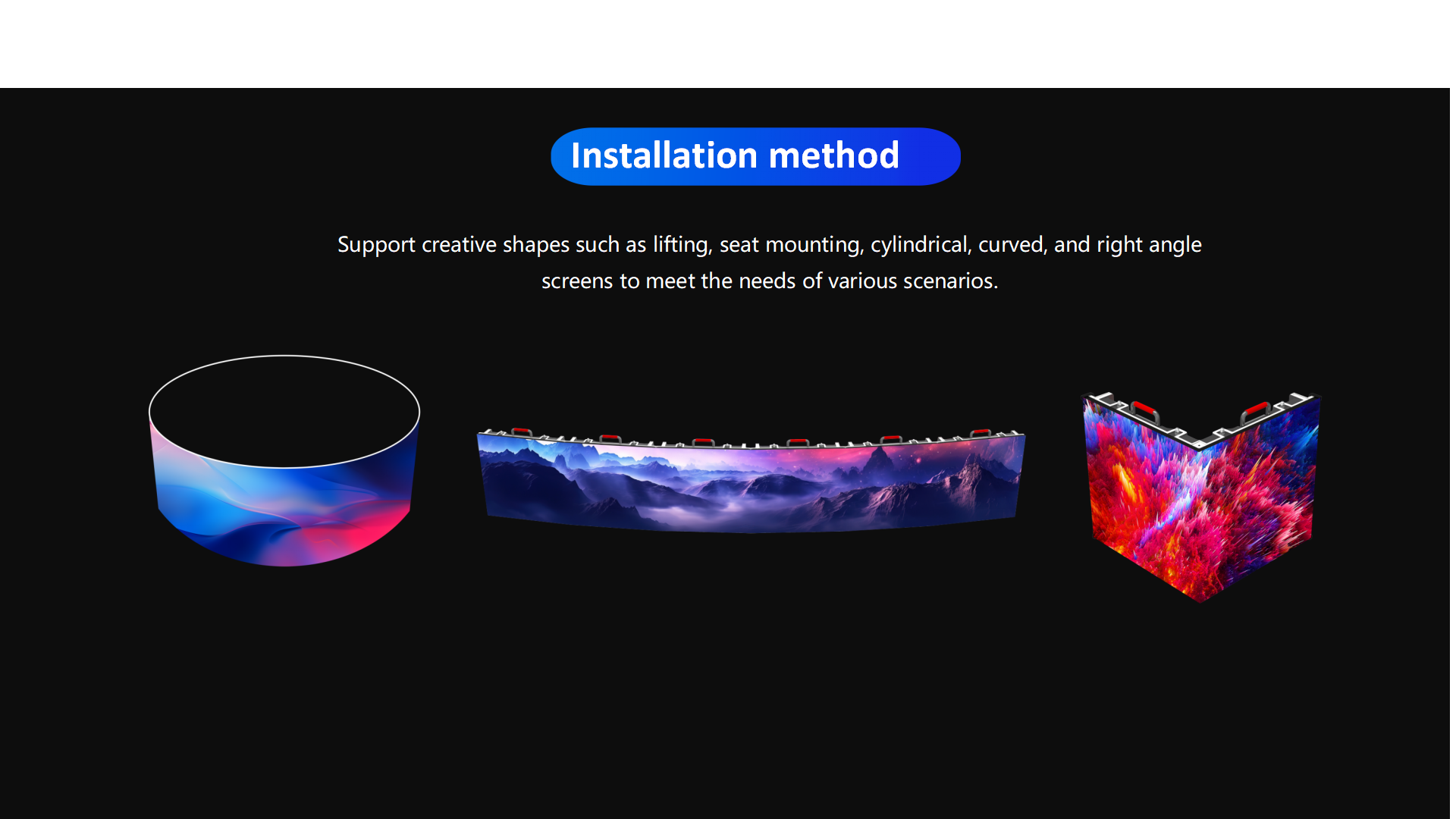 Installation method

Support creative shapes such as lifting, seat mounting, cylindrical, curved, and right angle screens to meet the needs of various scenarios.